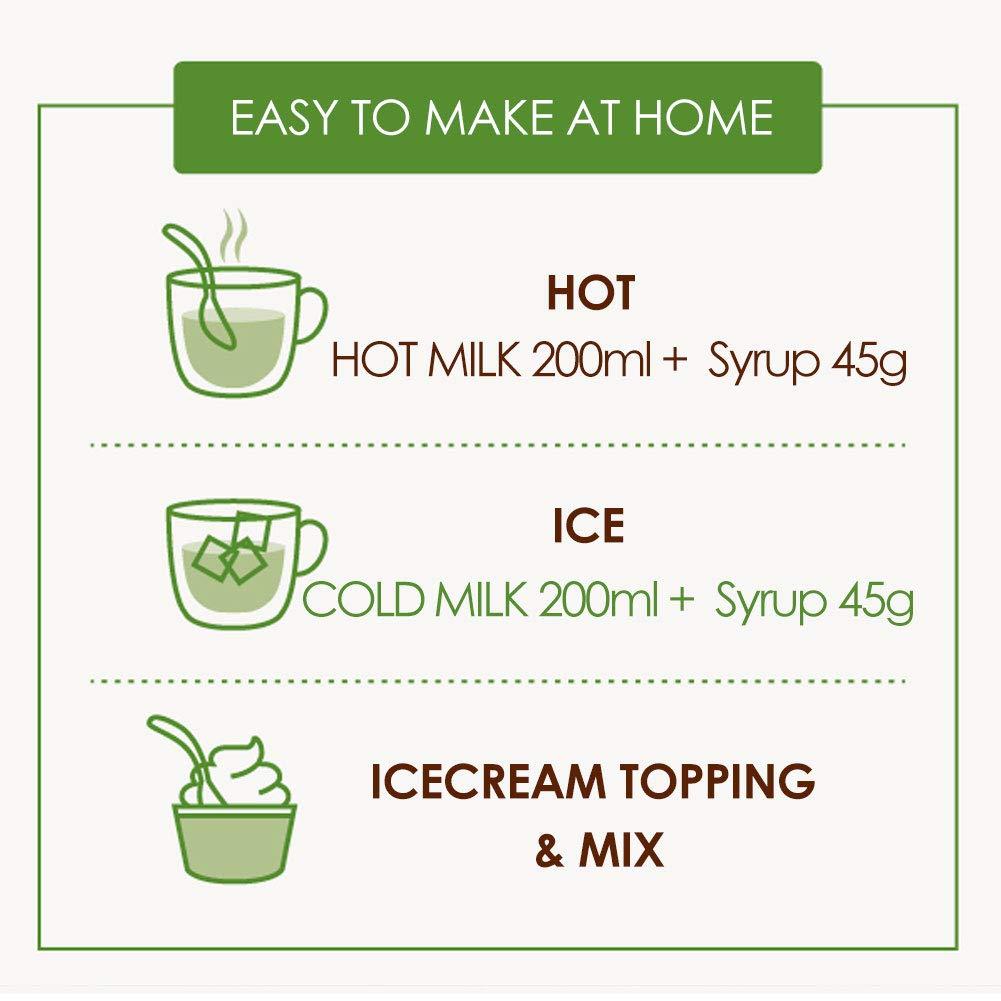 EASY TO MAKE AT HOME

HOT
HOT MILK 200ml + Syrup 45g

ICE
COLD MILK 200ml + Syrup 45g

ICECREAM TOPPING
& MIX